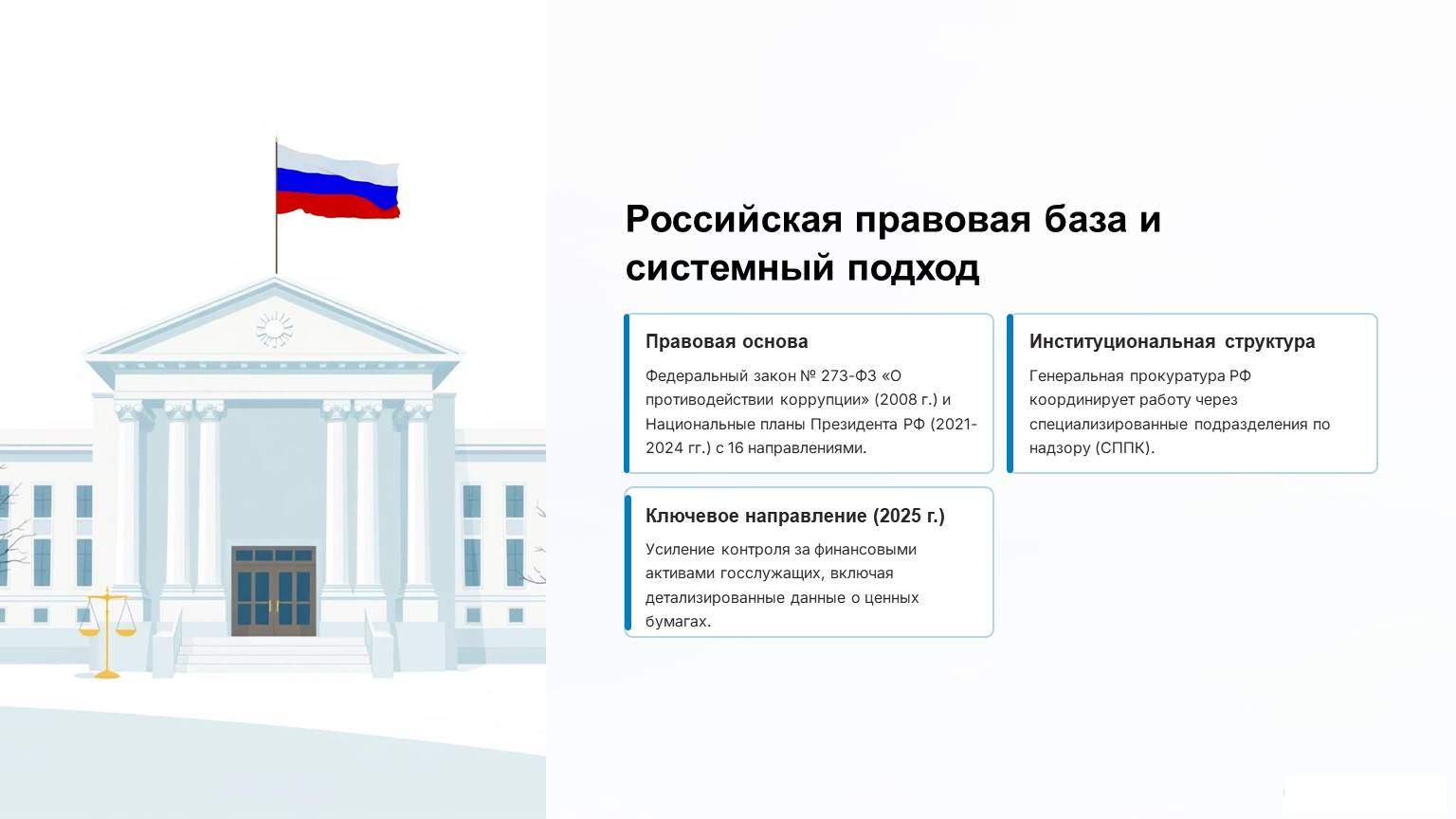 Российская правовая база и системный подход

Правовая основа

Федеральный закон № 273-ФЗ «О противодействии коррупции» (2008 г.) и Национальные планы Президента РФ (2021-2024 гг.) с 16 направлениями.

Институциональная структура

Генеральная прокуратура РФ координирует работу через специализированные подразделения по надзору (СППК).

Ключевое направление (2025 г.)

Усиление контроля за финансовыми активами госслужащих, включая детализированные данные о ценных бумагах.